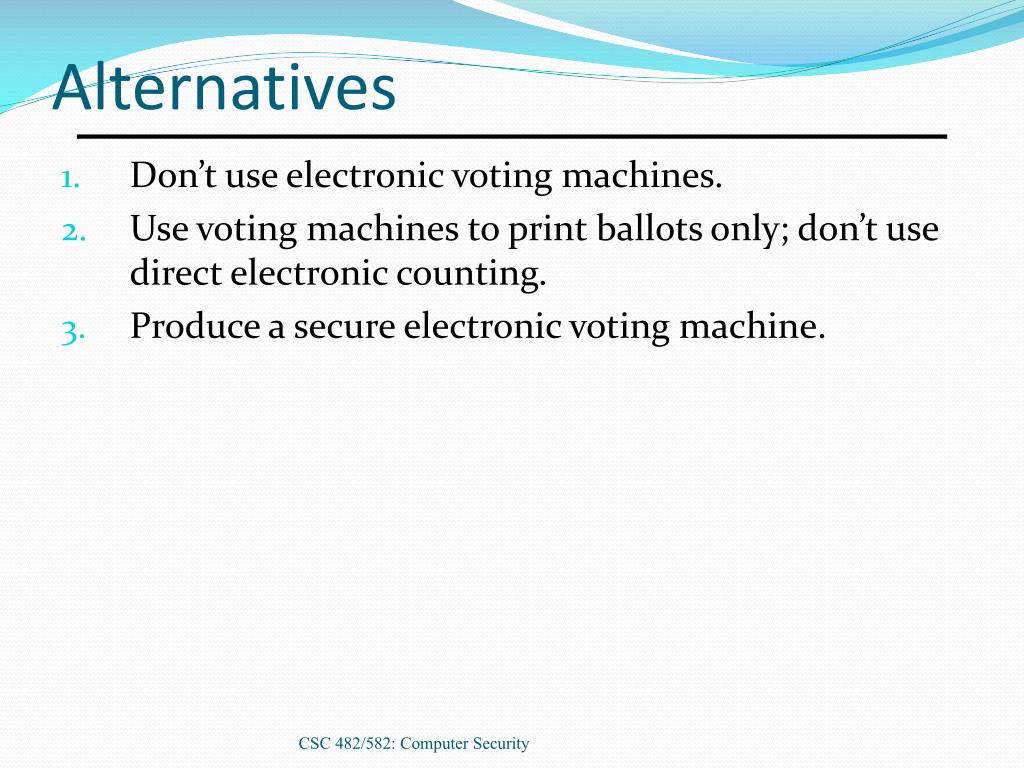 Alternatives

1. Don’t use electronic voting machines.
2. Use voting machines to print ballots only; don’t use direct electronic counting.
3. Produce a secure electronic voting machine.

CSC 482/582: Computer Security